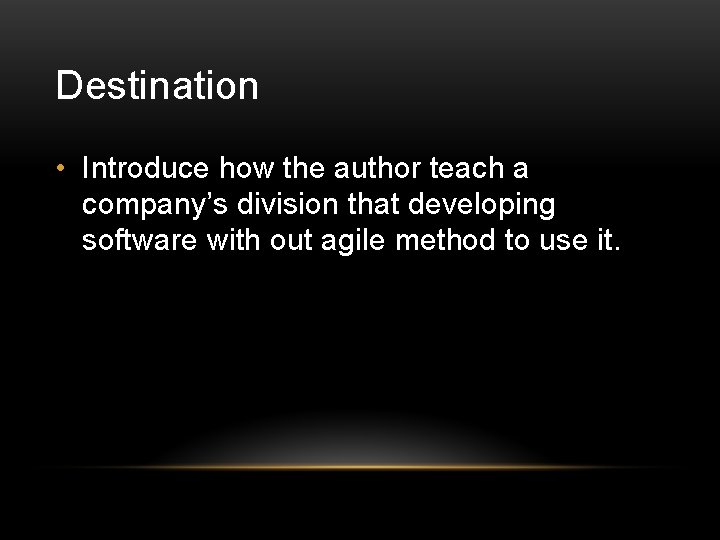 Destination

• Introduce how the author teach a company’s division that developing software with out agile method to use it.